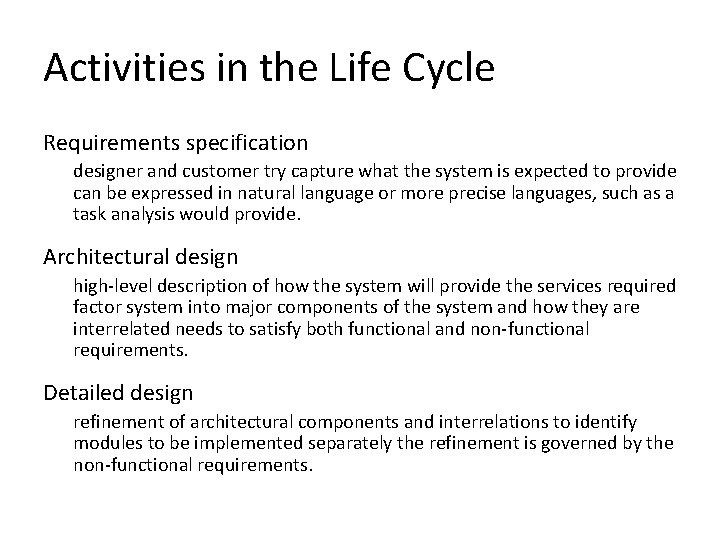 Activities in the Life Cycle

Requirements specification

designer and customer try capture what the system is expected to provide can be expressed in natural language or more precise languages, such as a task analysis would provide.

Architectural design

high-level description of how the system will provide the services required factor system into major components of the system and how they are interrelated needs to satisfy both functional and non-functional requirements.

Detailed design

refinement of architectural components and interrelations to identify modules to be implemented separately the refinement is governed by the non-functional requirements.